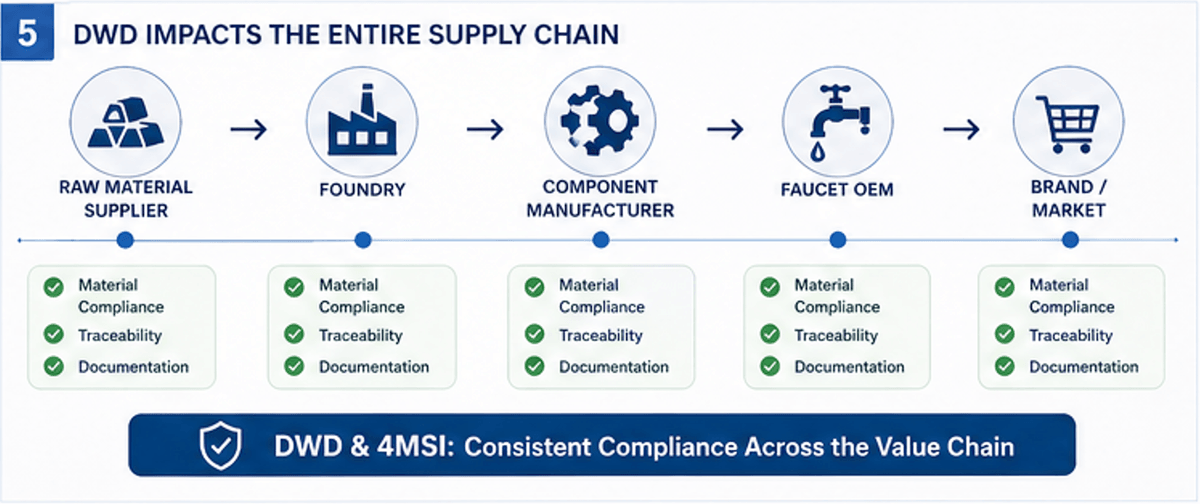 5 DWD IMPACTS THE ENTIRE SUPPLY CHAIN

RAW MATERIAL SUPPLIER → FOUNDRY → COMPONENT MANUFACTURER → FAUCET OEM → BRAND / MARKET

Material Compliance
Traceability
Documentation

Material Compliance
Traceability
Documentation

Material Compliance
Traceability
Documentation

Material Compliance
Traceability
Documentation

Material Compliance
Traceability
Documentation

DWD & 4MSI: Consistent Compliance Across the Value Chain